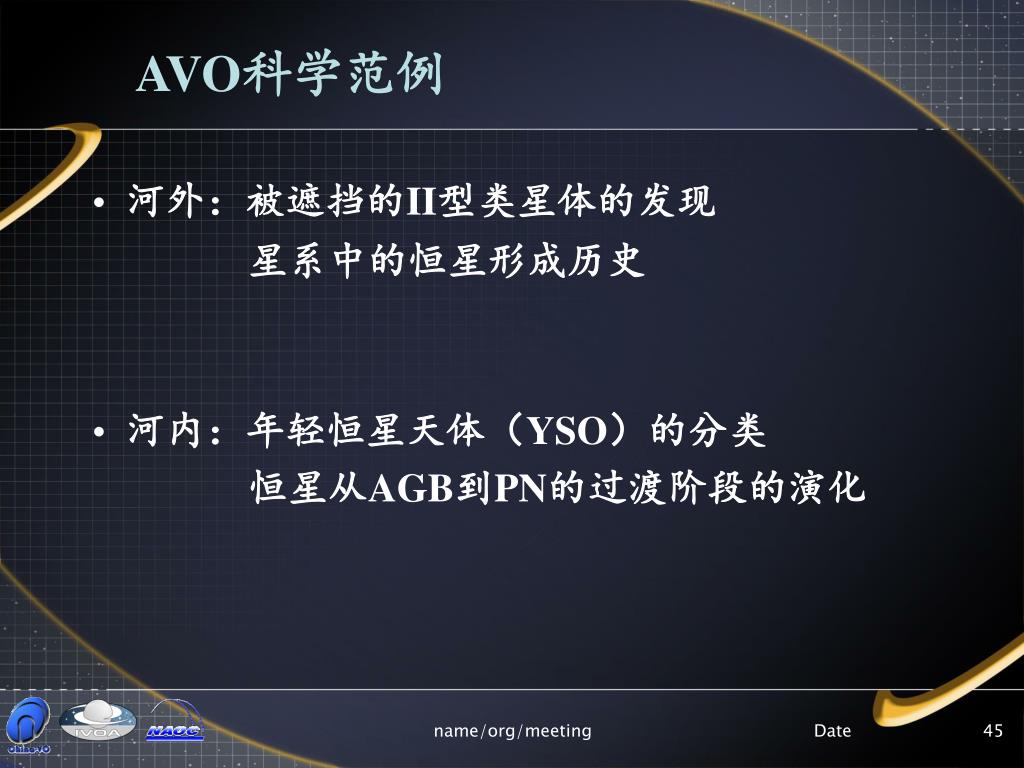 AVO科学范例

• 河外：被遮挡的II型类星体的发现
星系中的恒星形成历史

• 河内：年轻恒星天体（YSO）的分类
恒星从AGB到PN的过渡阶段的演化

China-VO IVOA NAOC

name/org/meeting Date 45